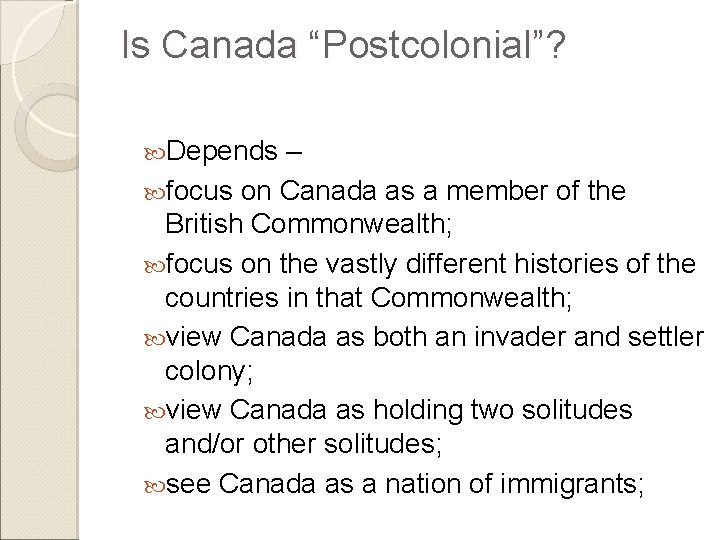 Is Canada “Postcolonial”?

Depends –

focus on Canada as a member of the British Commonwealth;

focus on the vastly different histories of the countries in that Commonwealth;

view Canada as both an invader and settler colony;

view Canada as holding two solitudes and/or other solitudes;

see Canada as a nation of immigrants;